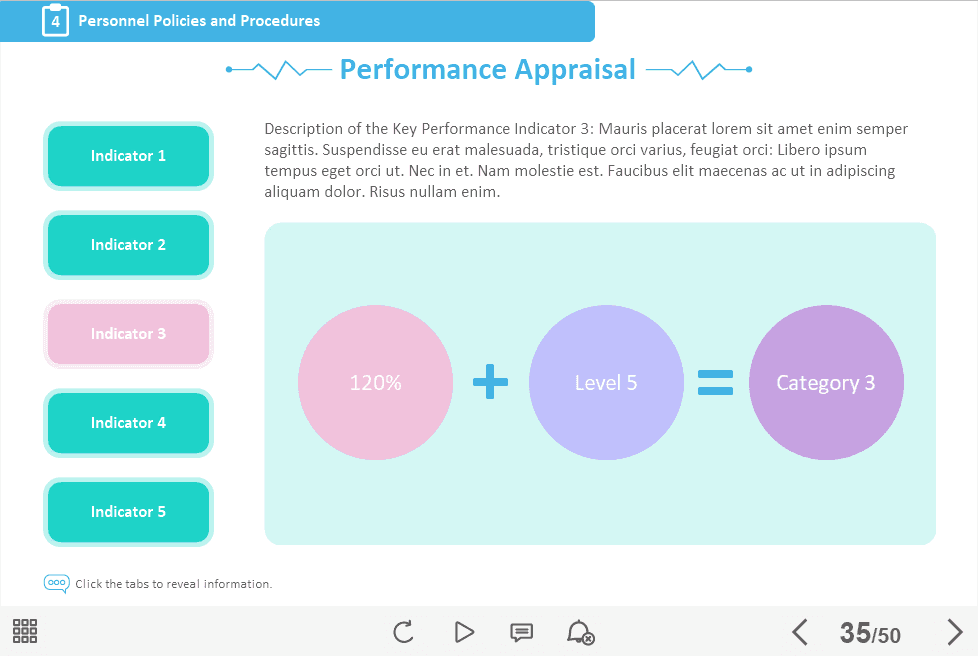 4 Personnel Policies and Procedures

Performance Appraisal

Indicator 1

Indicator 2

Indicator 3

Indicator 4

Indicator 5

Description of the Key Performance Indicator 3: Mauris placerat lorem sit amet enim semper sagittis. Suspendisse eu erat malesuada, tristique orci varius, feugiat orci: Libero ipsum tempus eget orci ut. Nec in et. Nam molestie est. Faucibus elit maecenas ac ut in adipiscing aliquam dolor. Risus nullam enim.

120% + Level 5 = Category 3

Click the tabs to reveal information.

35/50